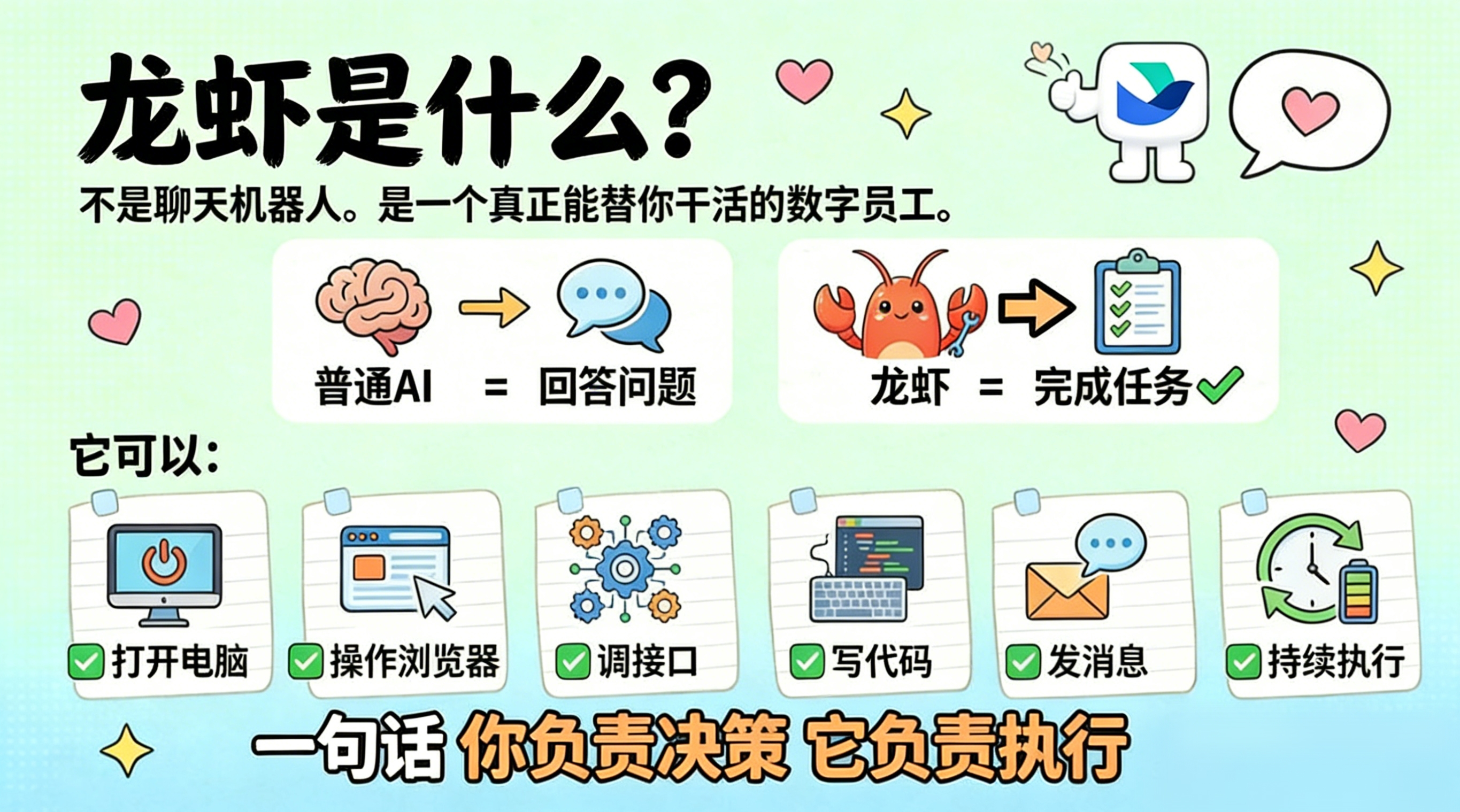 龙虾是什么?

不是聊天机器人。是一个真正能替你干活的数字员工。

普通AI = 回答问题

龙虾 = 完成任务

它可以:

打开电脑

操作浏览器

调接口

写代码

发消息

持续执行

一句话 你负责决策 它负责执行